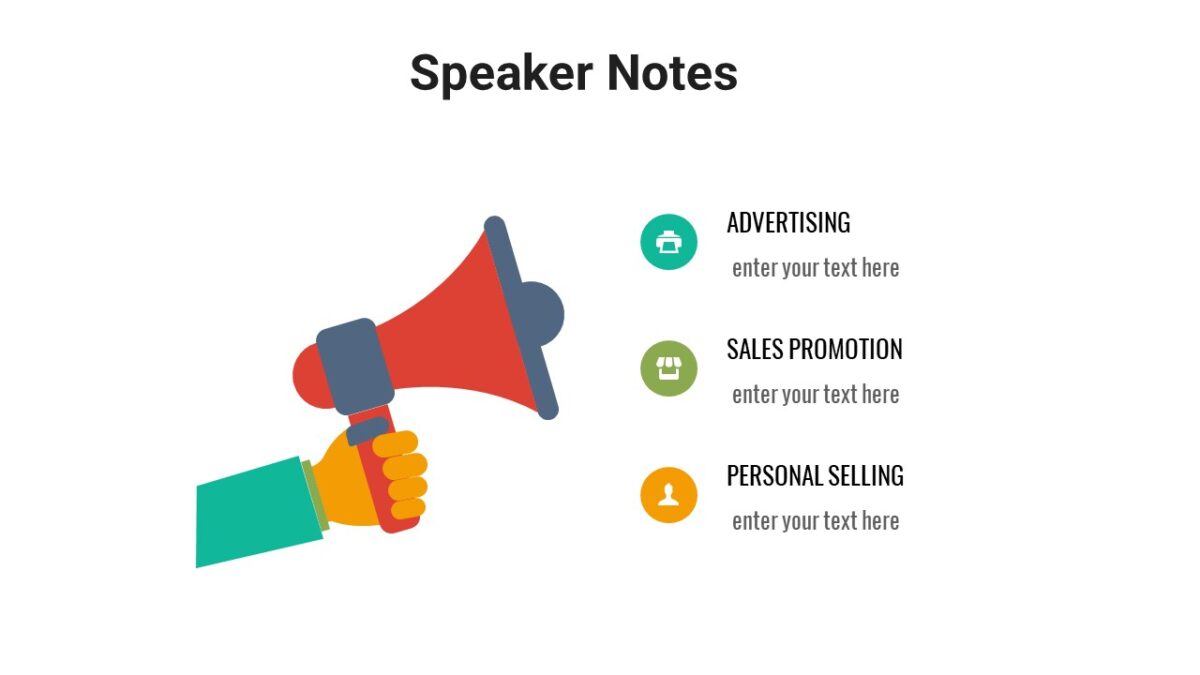 Speaker Notes

ADVERTISING
enter your text here

SALES PROMOTION
enter your text here

PERSONAL SELLING
enter your text here